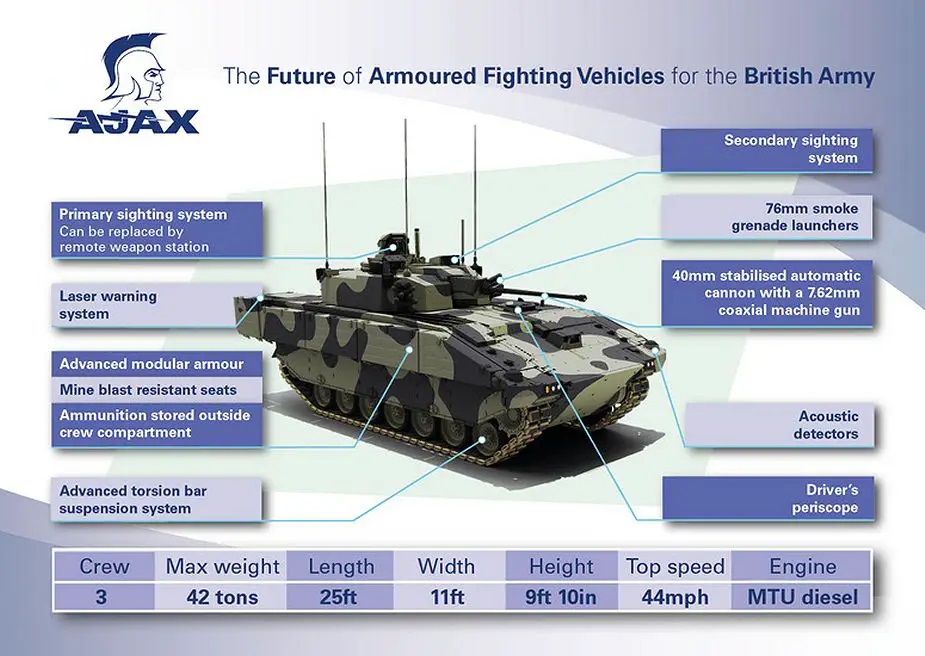 AJAX

The Future of Armoured Fighting Vehicles for the British Army

Primary sighting system
Can be replaced by remote weapon station

Laser warning system

Advanced modular armour

Mine blast resistant seats

Ammunition stored outside crew compartment

Advanced torsion bar suspension system

Secondary sighting system

76mm smoke grenade launchers

40mm stabilised automatic cannon with a 7.62mm coaxial machine gun

Acoustic detectors

Driver's periscope

| Crew | Max weight | Length | Width | Height | Top speed | Engine |
|---|---|---|---|---|---|---|
| 3 | 42 tons | 25ft | 11ft | 9ft 10in | 44mph | MTU diesel |